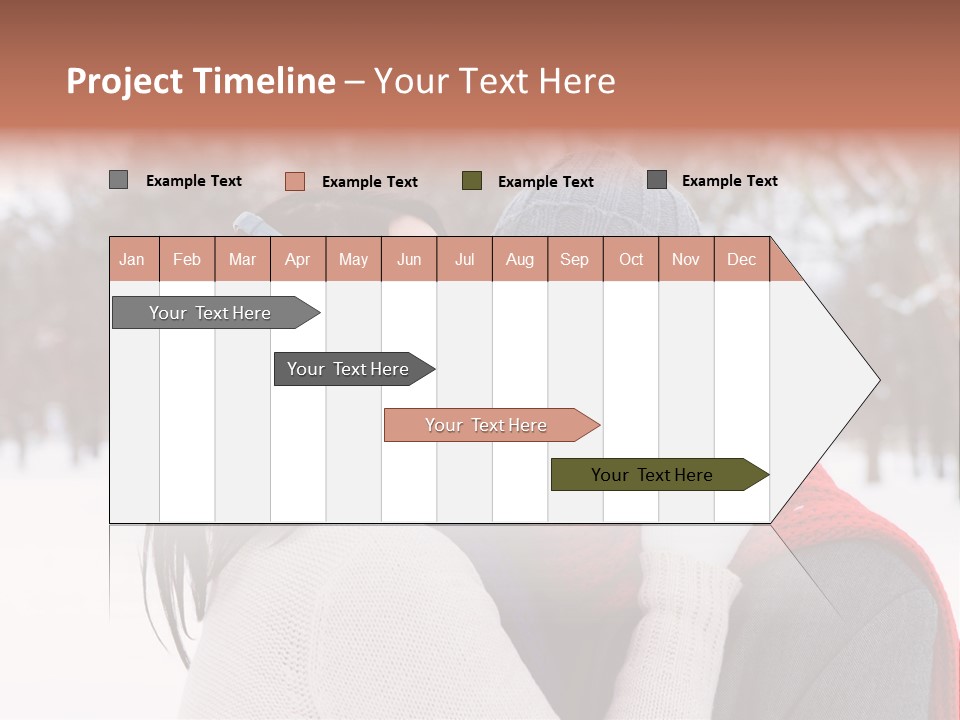 Project Timeline – Your Text Here

Example Text
Example Text
Example Text
Example Text

| Jan | Feb | Mar | Apr | May | Jun | Jul | Aug | Sep | Oct | Nov | Dec |
|---|---|---|---|---|---|---|---|---|---|---|---|

Your Text Here

Your Text Here

Your Text Here

Your Text Here